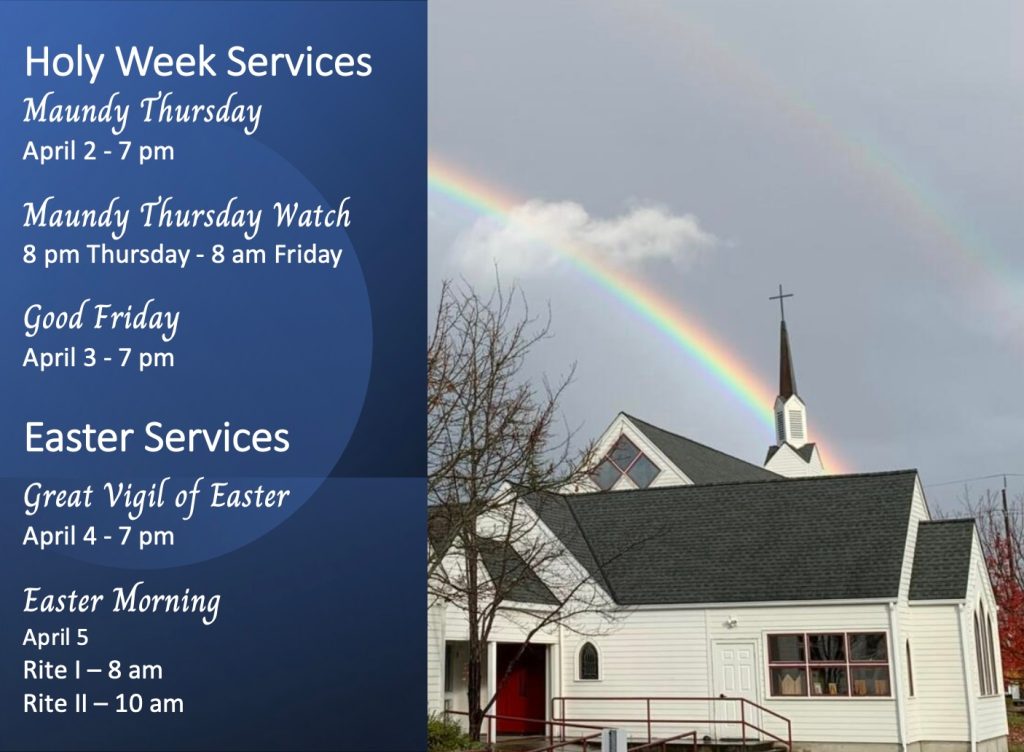 Holy Week Services
Maundy Thursday
April 2 - 7 pm

Maundy Thursday Watch
8 pm Thursday - 8 am Friday

Good Friday
April 3 - 7 pm

Easter Services
Great Vigil of Easter
April 4 - 7 pm

Easter Morning
April 5
Rite I – 8 am
Rite II – 10 am